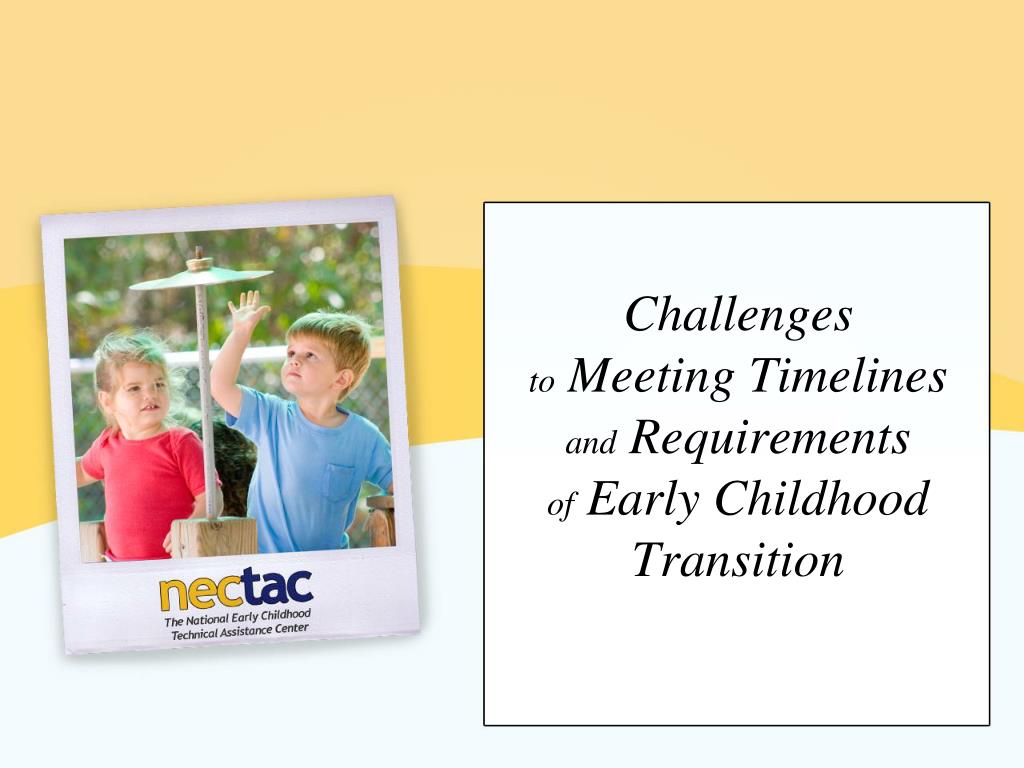 nectac
The National Early Childhood Technical Assistance Center

Challenges to Meeting Timelines and Requirements of Early Childhood Transition